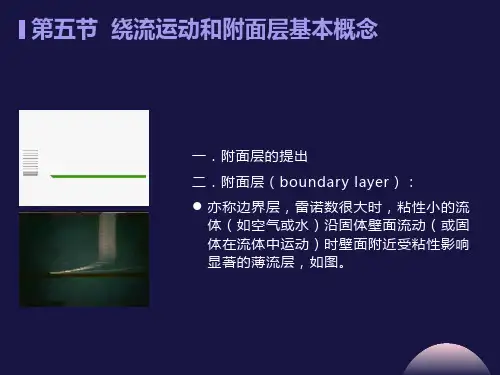 第五节 绕流运动和附面层基本概念

一．附面层的提出

二．附面层（boundary layer）：

● 亦称边界层，雷诺数很大时，粘性小的流体（如空气或水）沿固体壁面流动（或固体在流体中运动）时壁面附近受粘性影响显著的薄流层，如图。